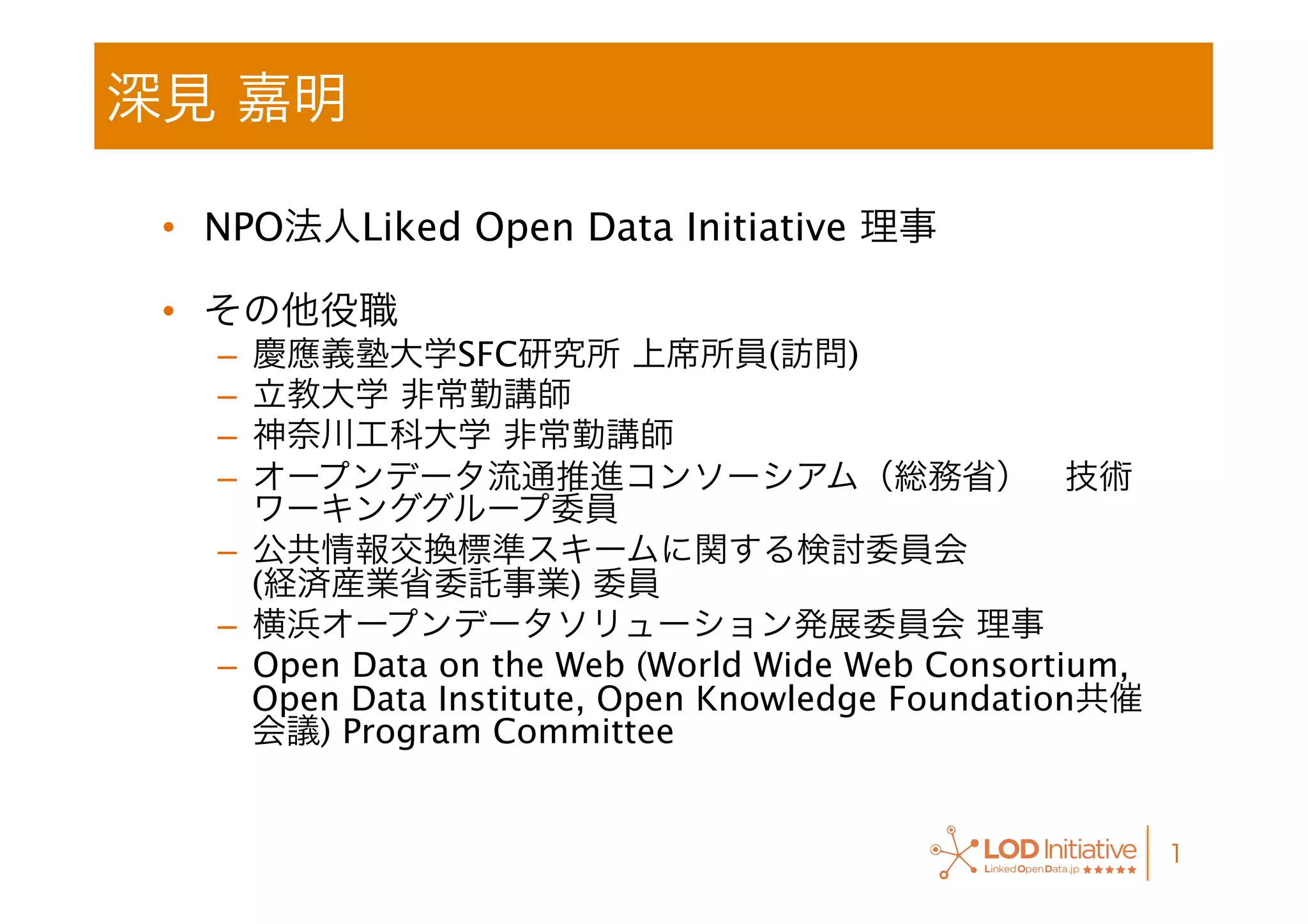 深見 嘉明

• NPO法人Liked Open Data Initiative 理事

• その他役職
– 慶應義塾大学SFC研究所 上席所員(訪問)
– 立教大学 非常勤講師
– 神奈川工科大学 非常勤講師
– オープンデータ流通推進コンソーシアム（総務省） 技術ワーキンググループ委員
– 公共情報交換標準スキームに関する検討委員会 (経済産業省委託事業) 委員
– 横浜オープンデータソリューション発展委員会 理事
– Open Data on the Web (World Wide Web Consortium, Open Data Institute, Open Knowledge Foundation共催会議) Program Committee

LOD Initiative
LinkedOpenData.jp ★★★★★
1